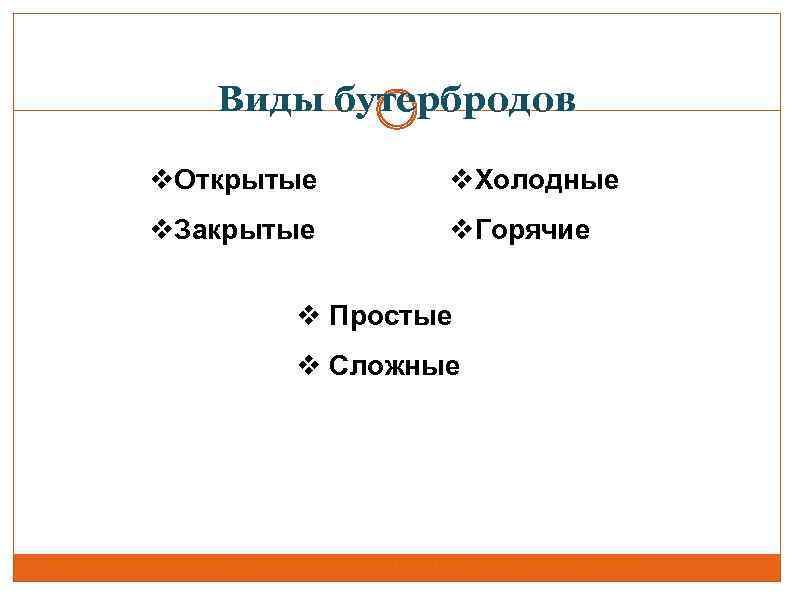 Виды бутербродов

❖Открытые

❖Закрытые

❖Холодные

❖Горячие

❖ Простые

❖ Сложные